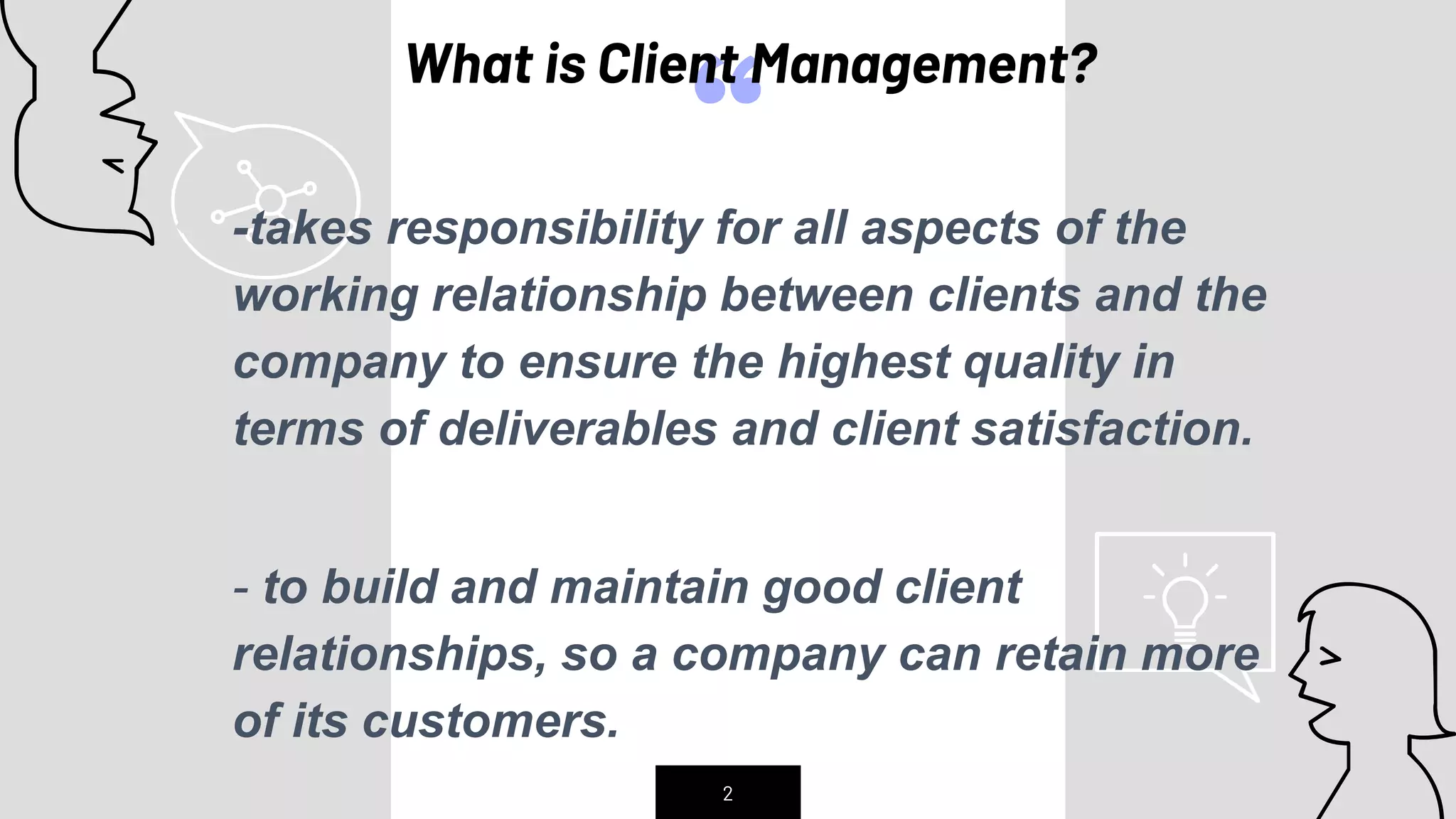 What is Client Management?

“

-takes responsibility for all aspects of the working relationship between clients and the company to ensure the highest quality in terms of deliverables and client satisfaction.

- to build and maintain good client relationships, so a company can retain more of its customers.

2